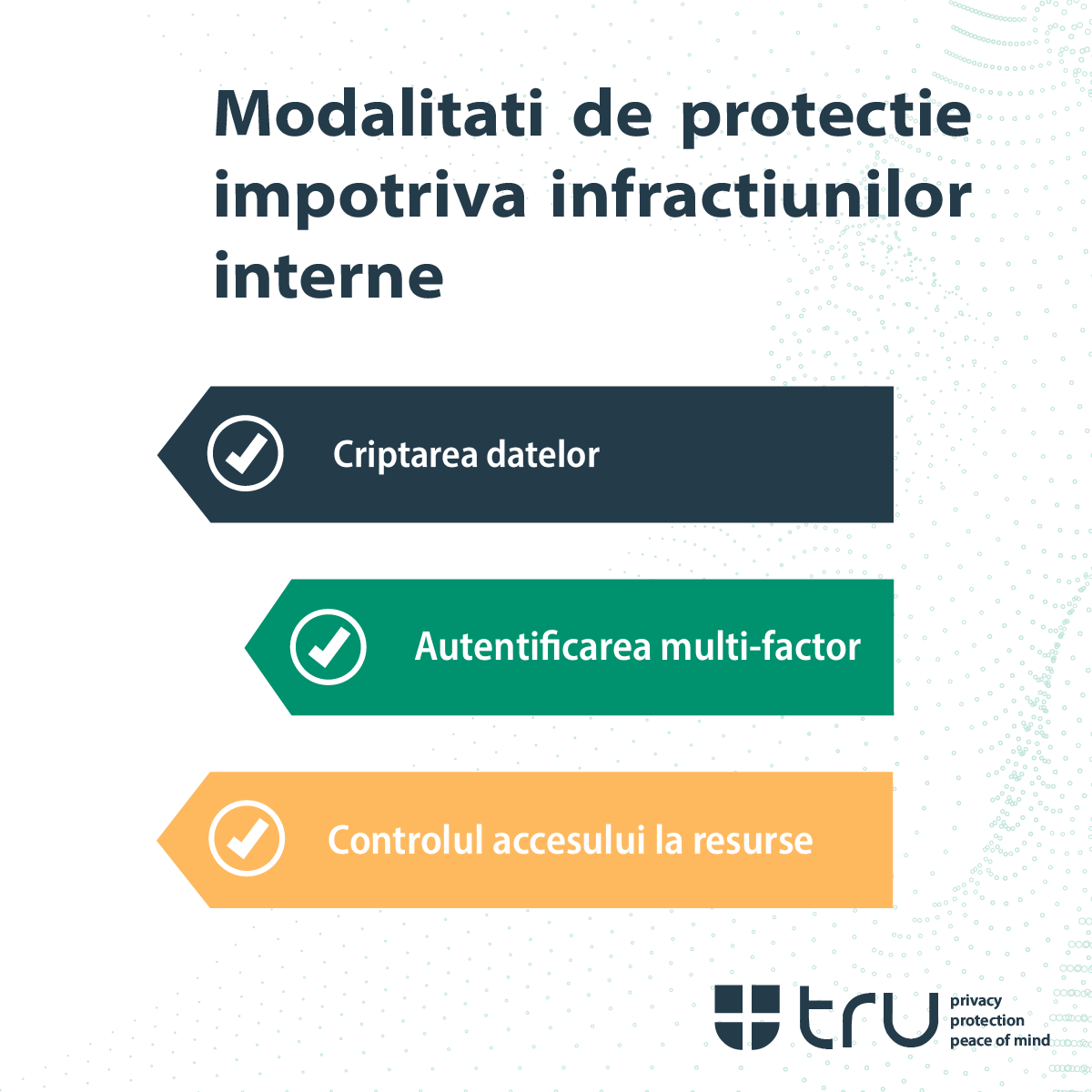 Modalitati de protectie impotriva infractiunilor interne

Criptarea datelor

Autentificarea multi-factor

Controlul accesului la resurse

tru

privacy
protection
peace of mind